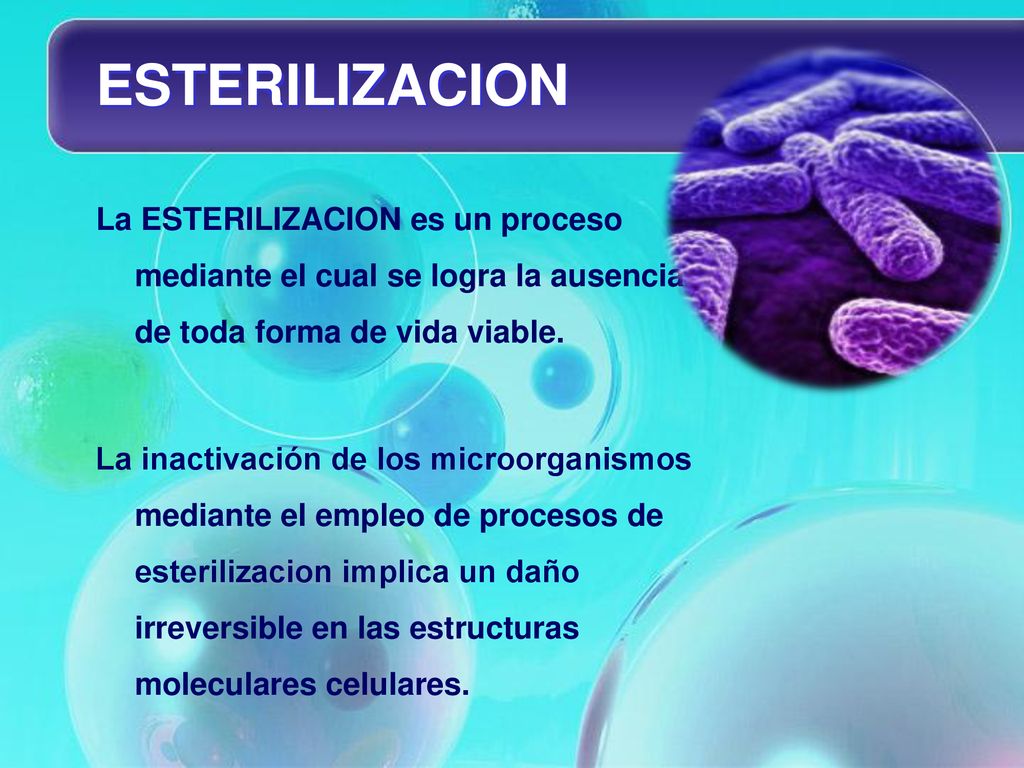 ESTERILIZACION

La ESTERILIZACION es un proceso mediante el cual se logra la ausencia de toda forma de vida viable.

La inactivación de los microorganismos mediante el empleo de procesos de esterilizacion implica un daño irreversible en las estructuras moleculares celulares.